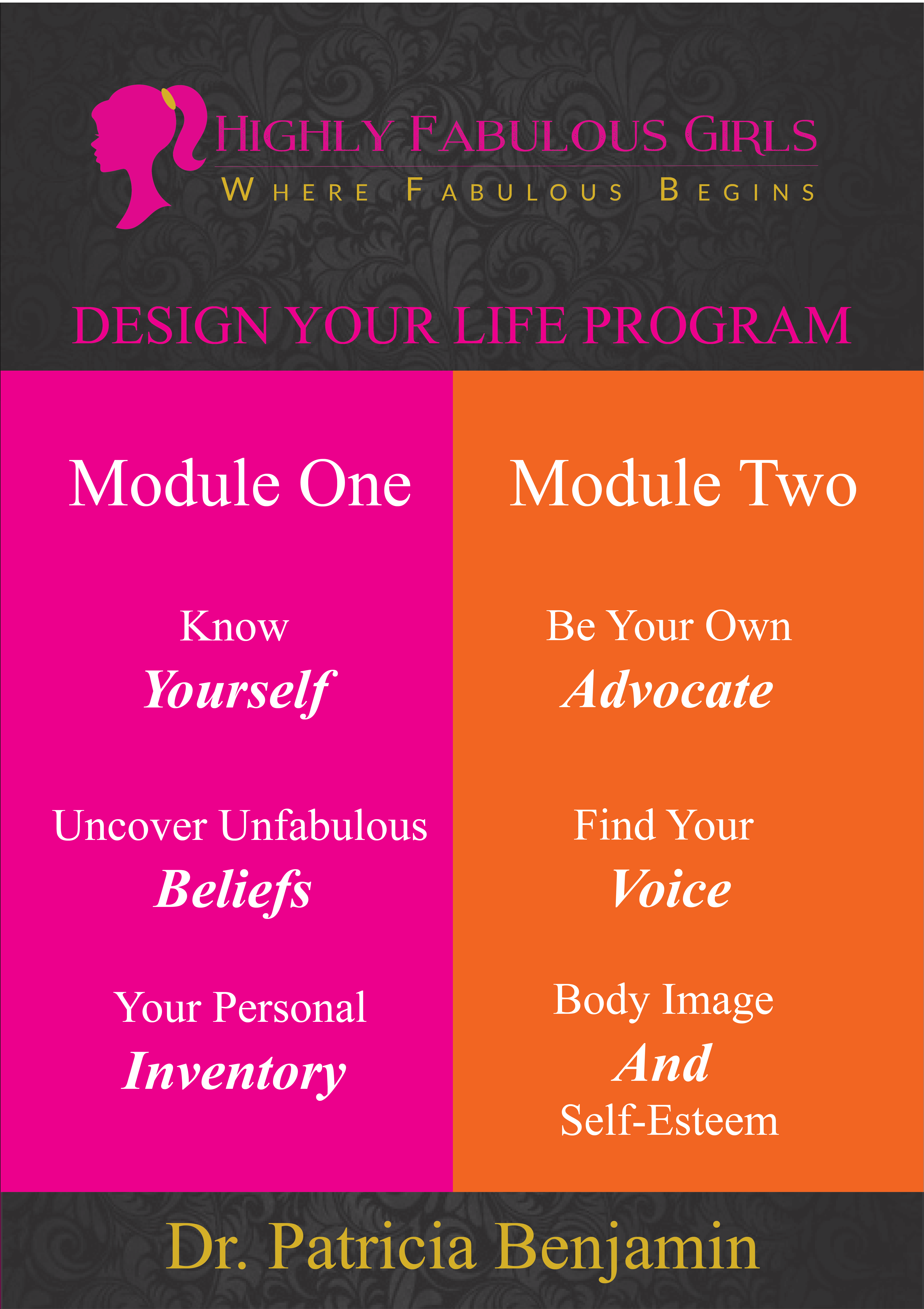 HIGHLY FABULOUS GIRLS
WHERE FABULOUS BEGINS

DESIGN YOUR LIFE PROGRAM

Module One

Know
Yourself

Uncover Unfabulous
Beliefs

Your Personal
Inventory

Module Two

Be Your Own
Advocate

Find Your
Voice

Body Image
And
Self-Esteem

Dr. Patricia Benjamin